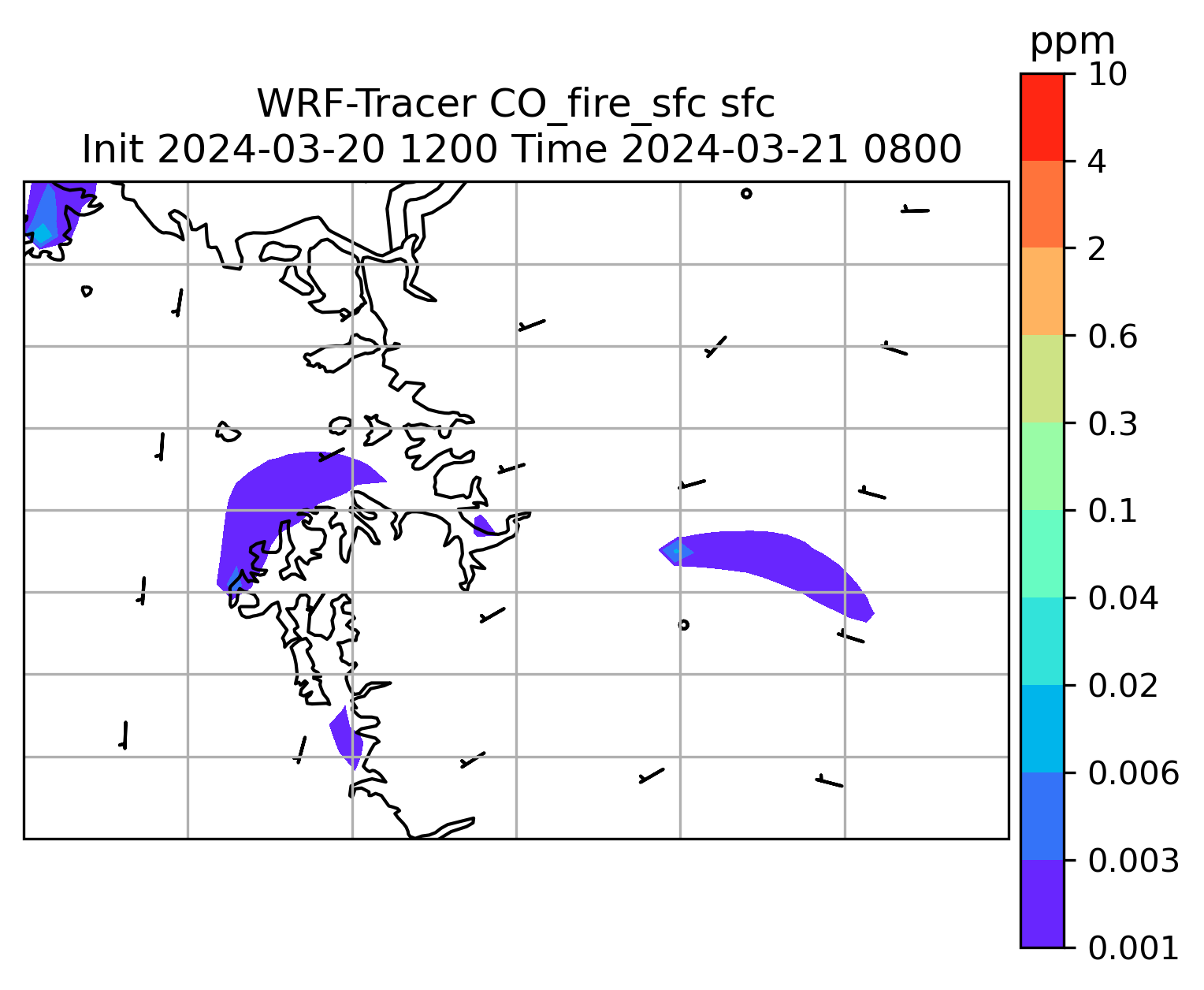 WRF-Tracer CO_fire_sfc sfc
Init 2024-03-20 1200 Time 2024-03-21 0800

ppm
10
4
2
0.6
0.3
0.1
0.04
0.02
0.006
0.003
0.001